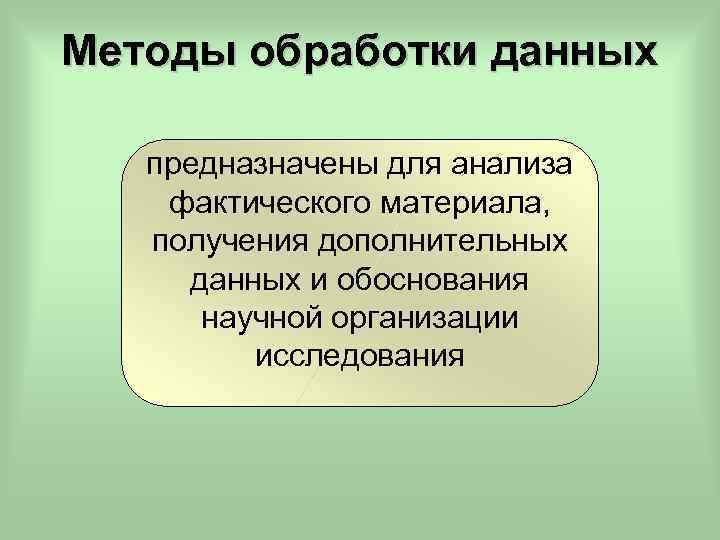 Методы обработки данных

предназначены для анализа фактического материала, получения дополнительных данных и обоснования научной организации исследования